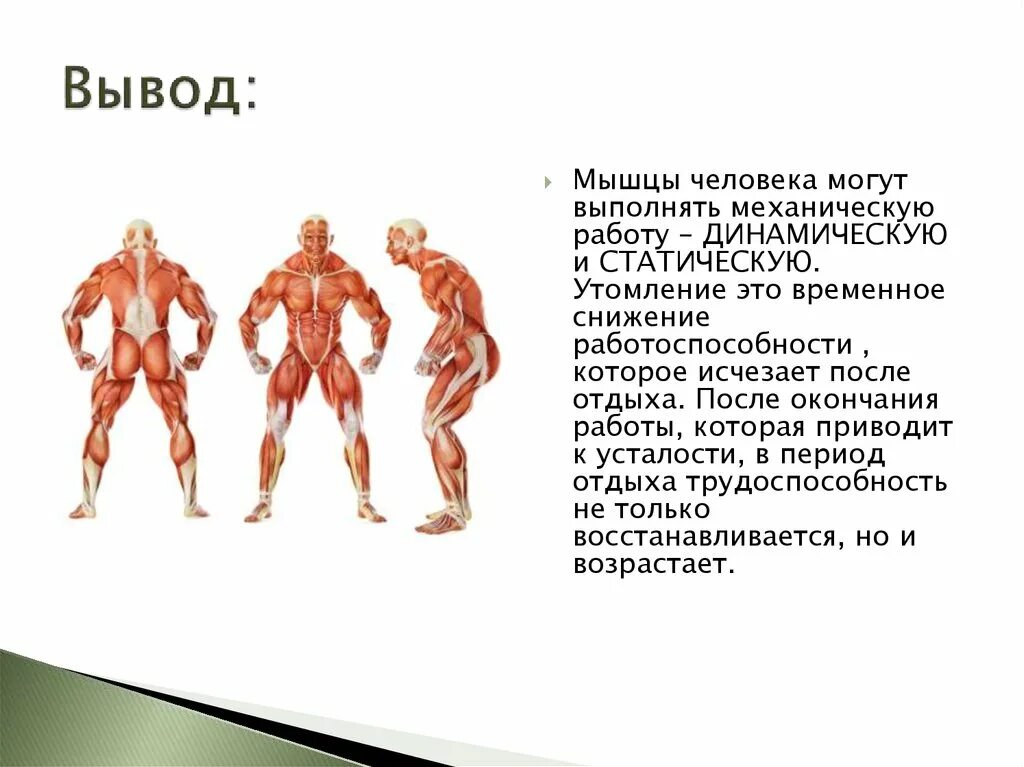 Вывод:

Мышцы человека могут выполнять механическую работу – ДИНАМИЧЕСКУЮ и СТАТИЧЕСКУЮ. Утомление это временное снижение работоспособности , которое исчезает после отдыха. После окончания работы, которая приводит к усталости, в период отдыха трудоспособность не только восстанавливается, но и возрастает.